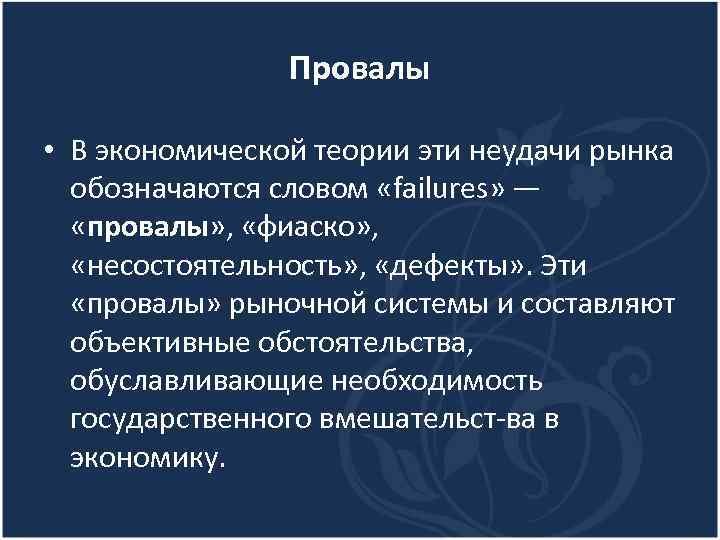 Провалы

• В экономической теории эти неудачи рынка обозначаются словом «failures» — «провалы», «фиаско», «несостоятельность», «дефекты». Эти «провалы» рыночной системы и составляют объективные обстоятельства, обуславливающие необходимость государственного вмешательст-ва в экономику.